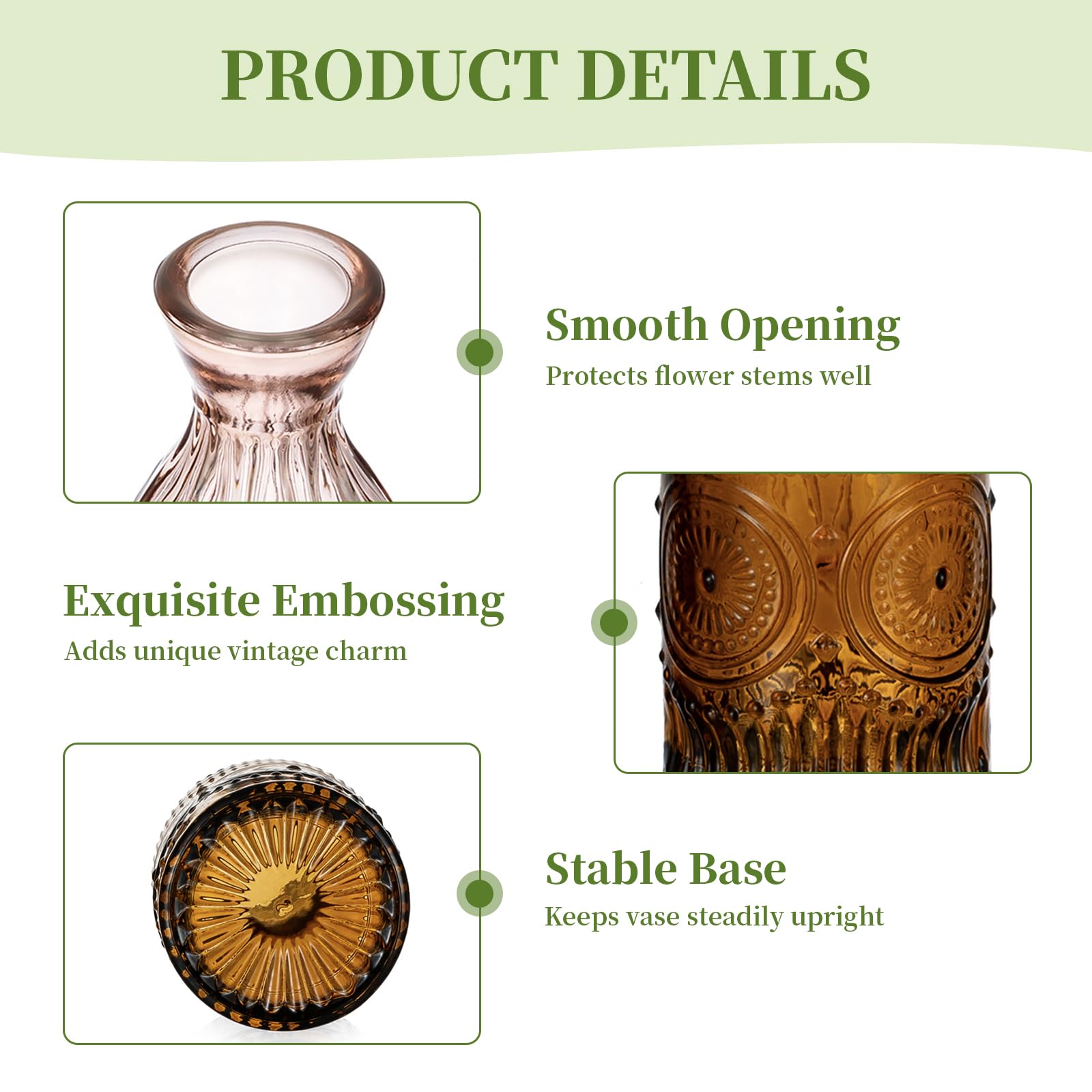 PRODUCT DETAILS

Smooth Opening
Protects flower stems well

Exquisite Embossing
Adds unique vintage charm

Stable Base
Keeps vase steadily upright